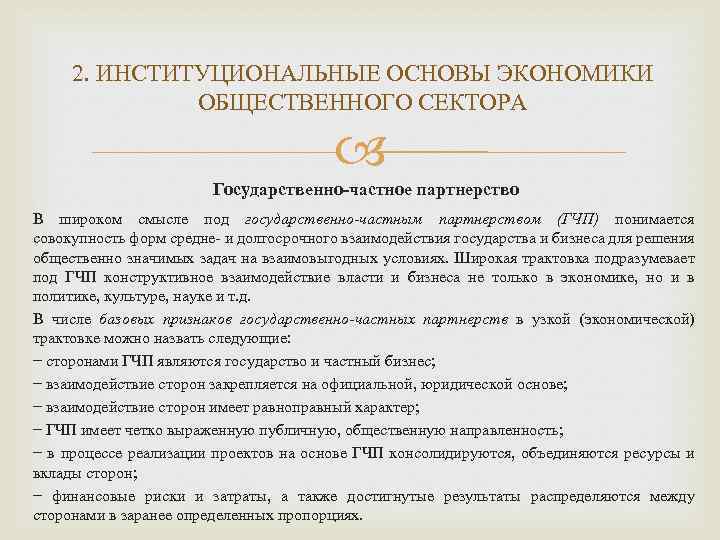 2. ИНСТИТУЦИОНАЛЬНЫЕ ОСНОВЫ ЭКОНОМИКИ ОБЩЕСТВЕННОГО СЕКТОРА

Государственно-частное партнерство

В широком смысле под государственно-частным партнерством (ГЧП) понимается совокупность форм средне- и долгосрочного взаимодействия государства и бизнеса для решения общественно значимых задач на взаимовыгодных условиях. Широкая трактовка подразумевает под ГЧП конструктивное взаимодействие власти и бизнеса не только в экономике, но и в политике, культуре, науке и т.д.

В числе базовых признаков государственно-частных партнерств в узкой (экономической) трактовке можно назвать следующие:

− сторонами ГЧП являются государство и частный бизнес;

− взаимодействие сторон закрепляется на официальной, юридической основе;

− взаимодействие сторон имеет равноправный характер;

− ГЧП имеет четко выраженную публичную, общественную направленность;

− в процессе реализации проектов на основе ГЧП консолидируются, объединяются ресурсы и вклады сторон;

− финансовые риски и затраты, а также достигнутые результаты распределяются между сторонами в заранее определенных пропорциях.